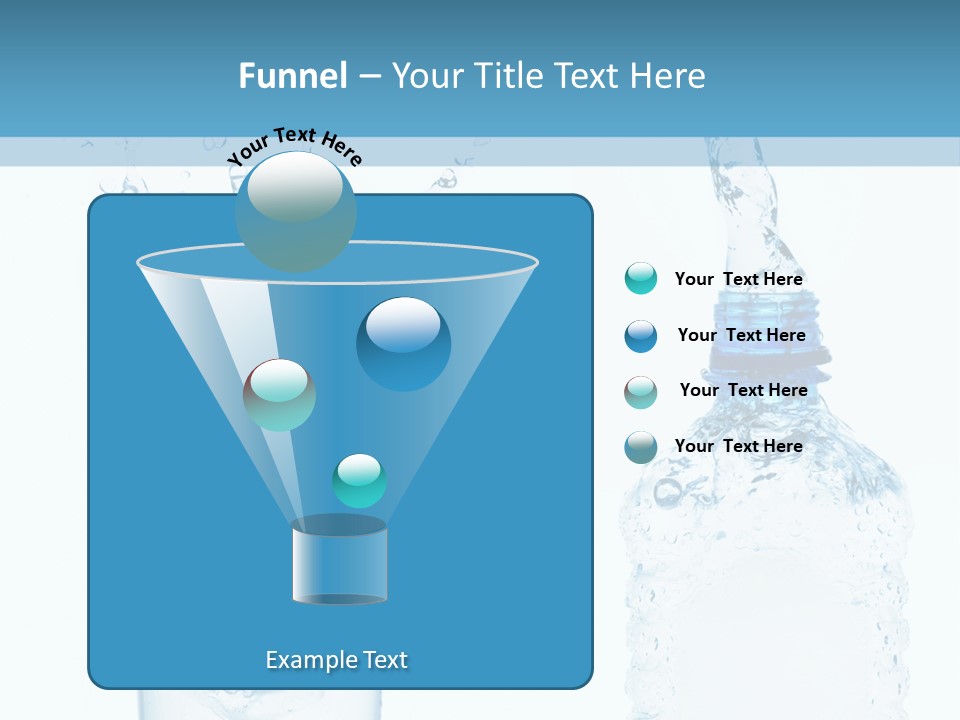 Funnel – Your Title Text Here

Your Text Here

Your Text Here

Your Text Here

Your Text Here

Your Text Here

Example Text